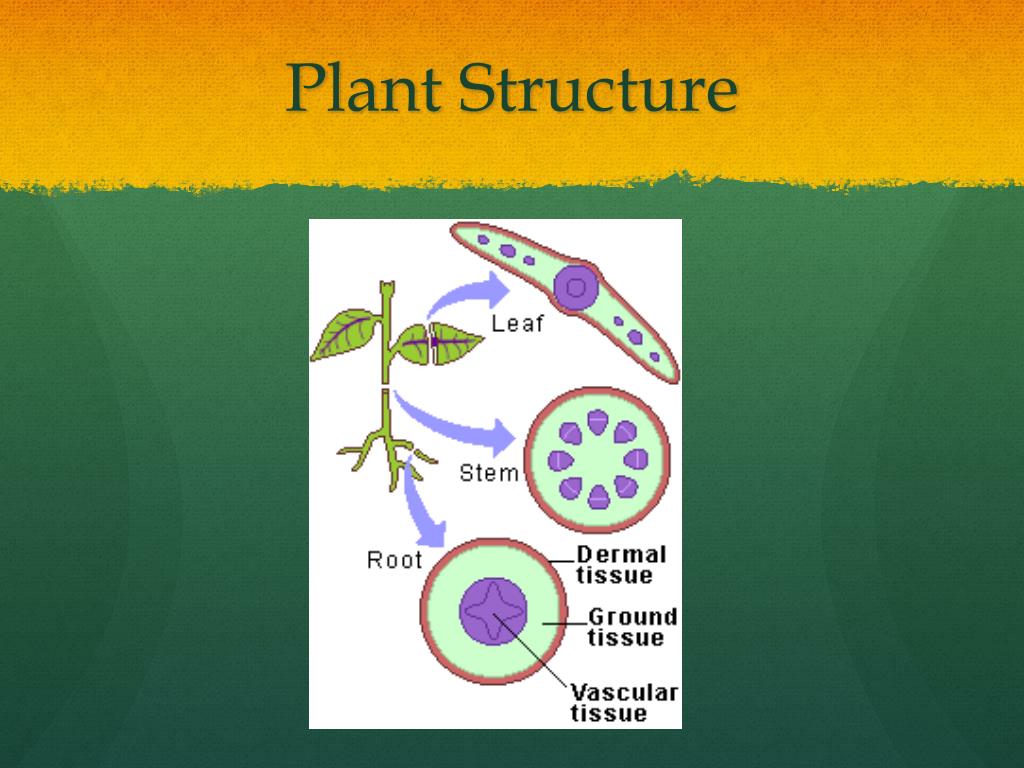 Plant Structure

Leaf

Stem

Root

Dermal tissue

Ground tissue

Vascular tissue